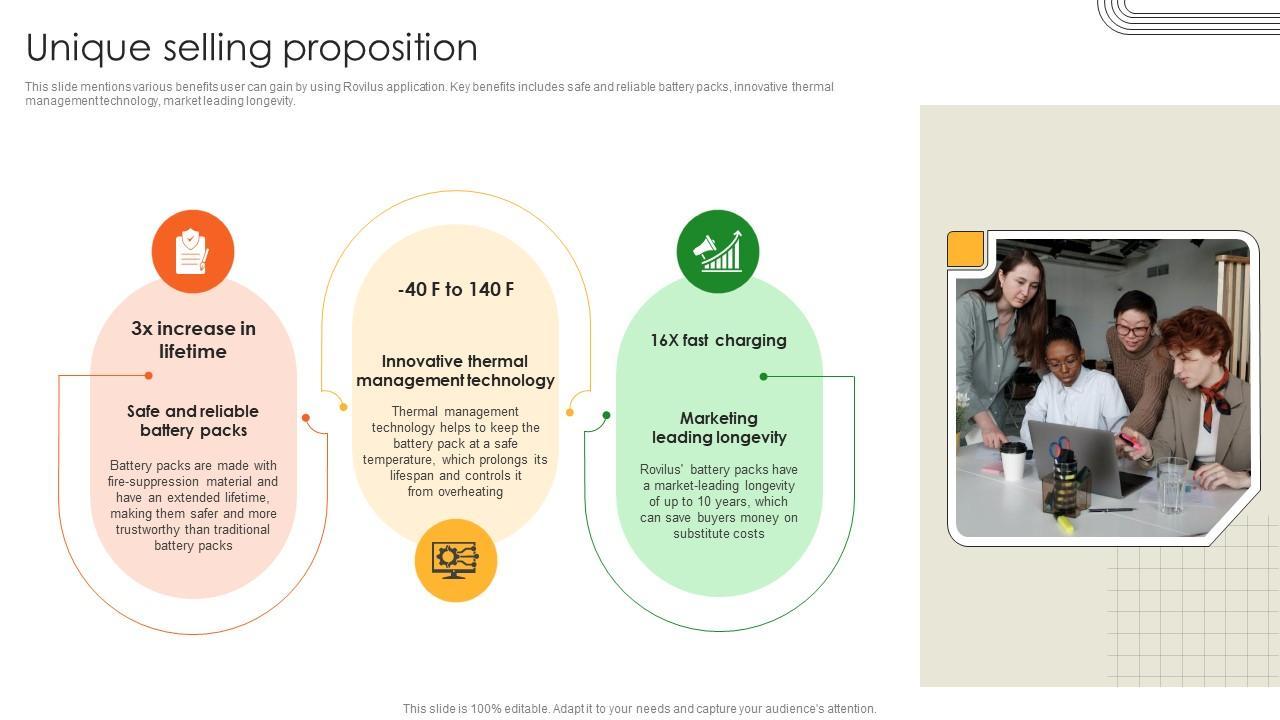 Unique selling proposition

This slide mentions various benefits user can gain by using Rovilus application. Key benefits includes safe and reliable battery packs, innovative thermal management technology, market leading longevity.

3x increase in lifetime

Safe and reliable battery packs

Battery packs are made with fire-suppression material and have an extended lifetime, making them safer and more trustworthy than traditional battery packs

-40 F to 140 F

Innovative thermal management technology

Thermal management technology helps to keep the battery pack at a safe temperature, which prolongs its lifespan and controls it from overheating

16X fast charging

Marketing leading longevity

Rovilus' battery packs have a market-leading longevity of up to 10 years, which can save buyers money on substitute costs

This slide is 100% editable. Adapt it to your needs and capture your audience's attention.